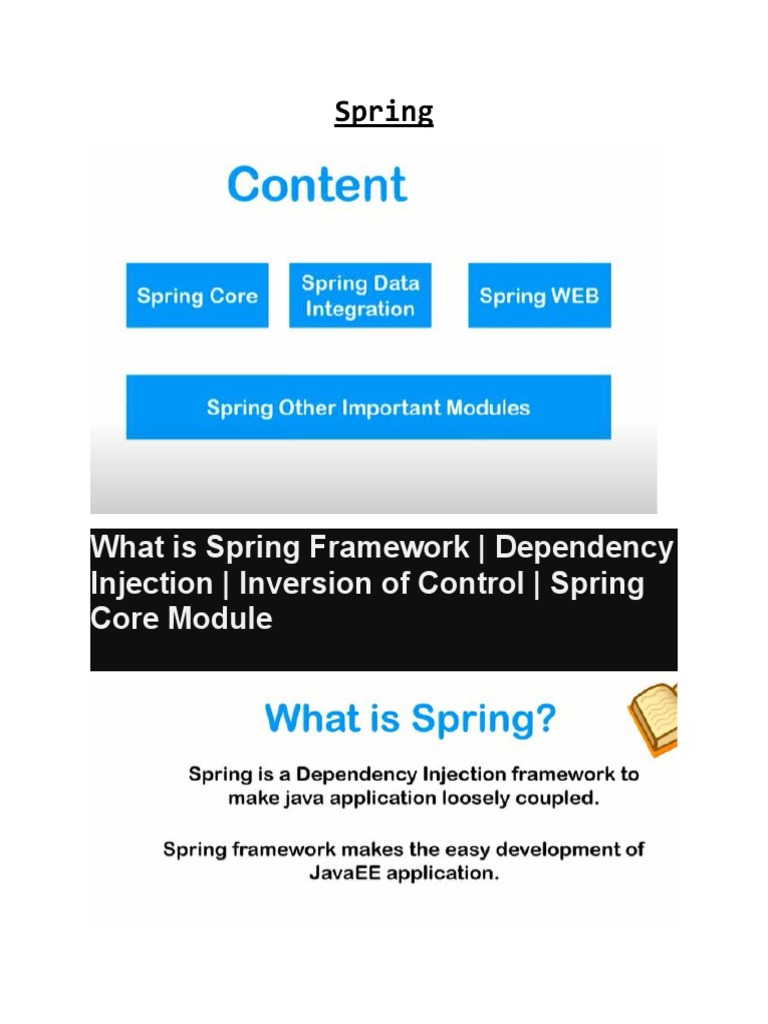 Spring

Content

Spring Core

Spring Data Integration

Spring WEB

Spring Other Important Modules

What is Spring Framework | Dependency Injection | Inversion of Control | Spring Core Module

What is Spring?

Spring is a Dependency Injection framework to make java application loosely coupled.

Spring framework makes the easy development of JavaEE application.